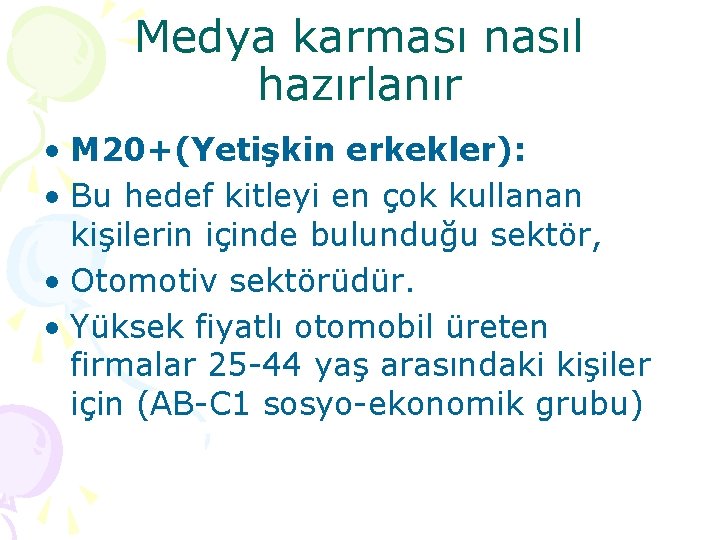 Medya karması nasıl hazırlanır

• M20+(Yetişkin erkekler):
• Bu hedef kitleyi en çok kullanan kişilerin içinde bulunduğu sektör,
• Otomotiv sektörüdür.
• Yüksek fiyatlı otomobil üreten firmalar 25-44 yaş arasındaki kişiler için (AB-C1 sosyo-ekonomik grubu)